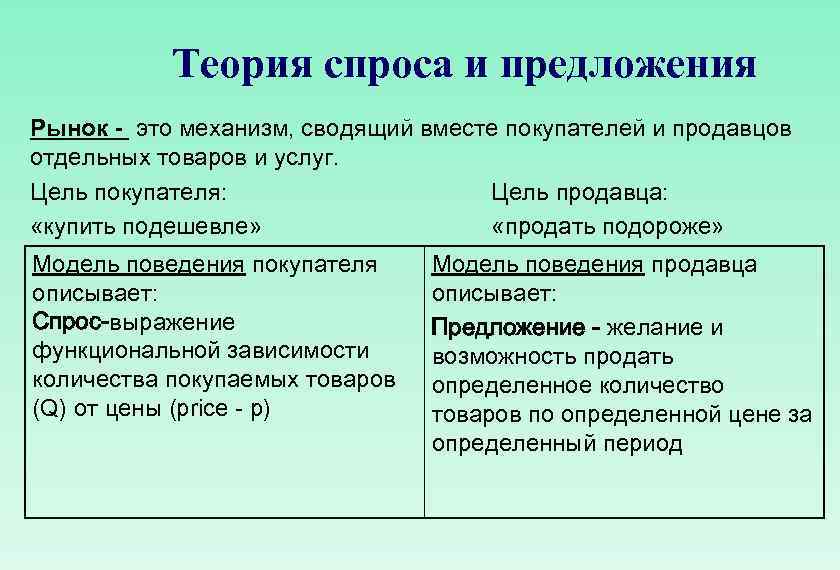 Теория спроса и предложения

Рынок - это механизм, сводящий вместе покупателей и продавцов отдельных товаров и услуг.

Цель покупателя:
«купить подешевле»

Цель продавца:
«продать подороже»

| Модель поведения покупателя описывает: Спрос-выражение функциональной зависимости количества покупаемых товаров (Q) от цены (price - p) | Модель поведения продавца описывает: Предложение - желание и возможность продать определенное количество товаров по определенной цене за определенный период |
|---|---|